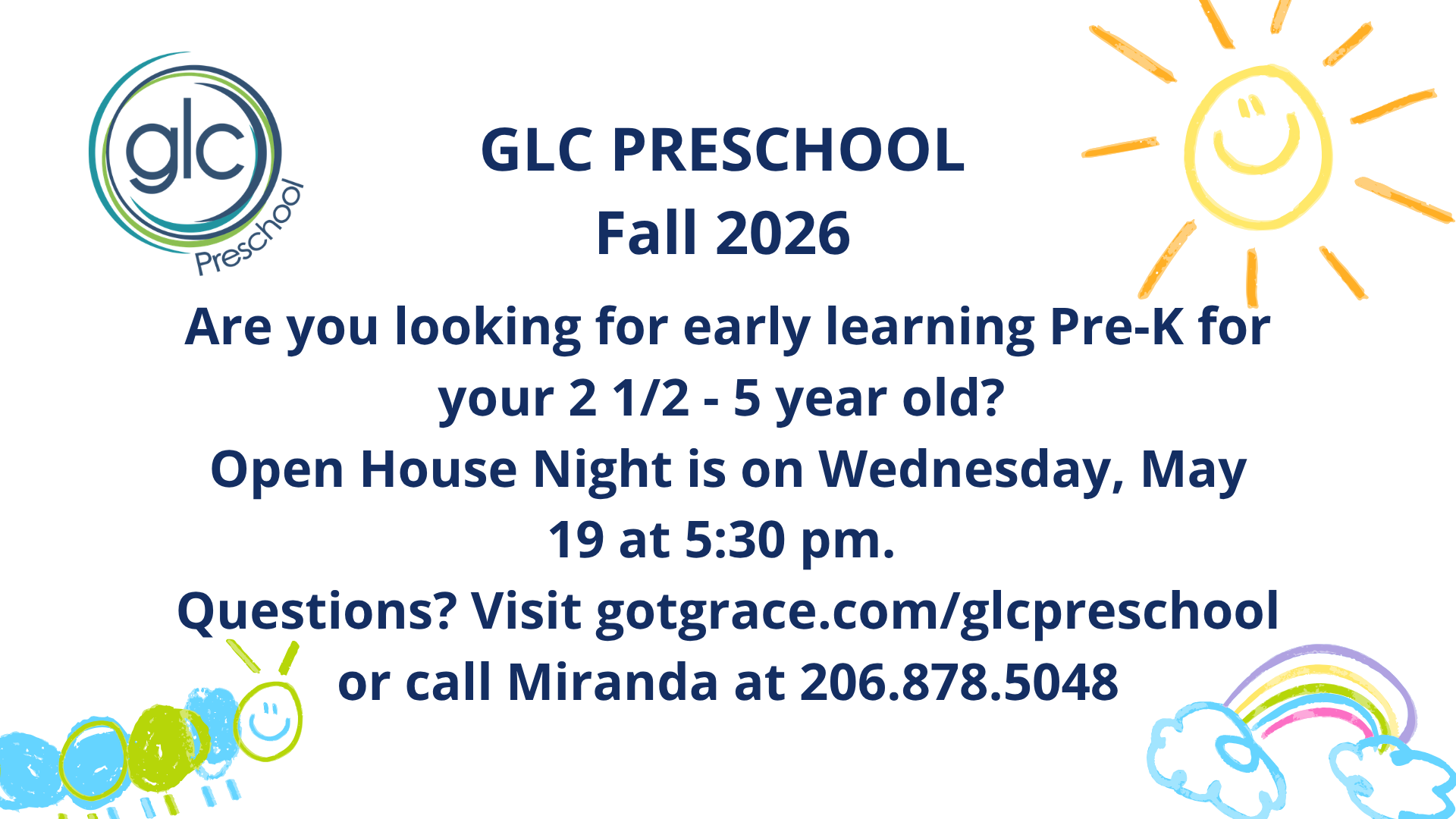 glc
Preschool

GLC PRESCHOOL
Fall 2026

Are you looking for early learning Pre-K for your 2 1/2 - 5 year old?
Open House Night is on Wednesday, May 19 at 5:30 pm.
Questions? Visit gotgrace.com/glcpreschool or call Miranda at 206.878.5048